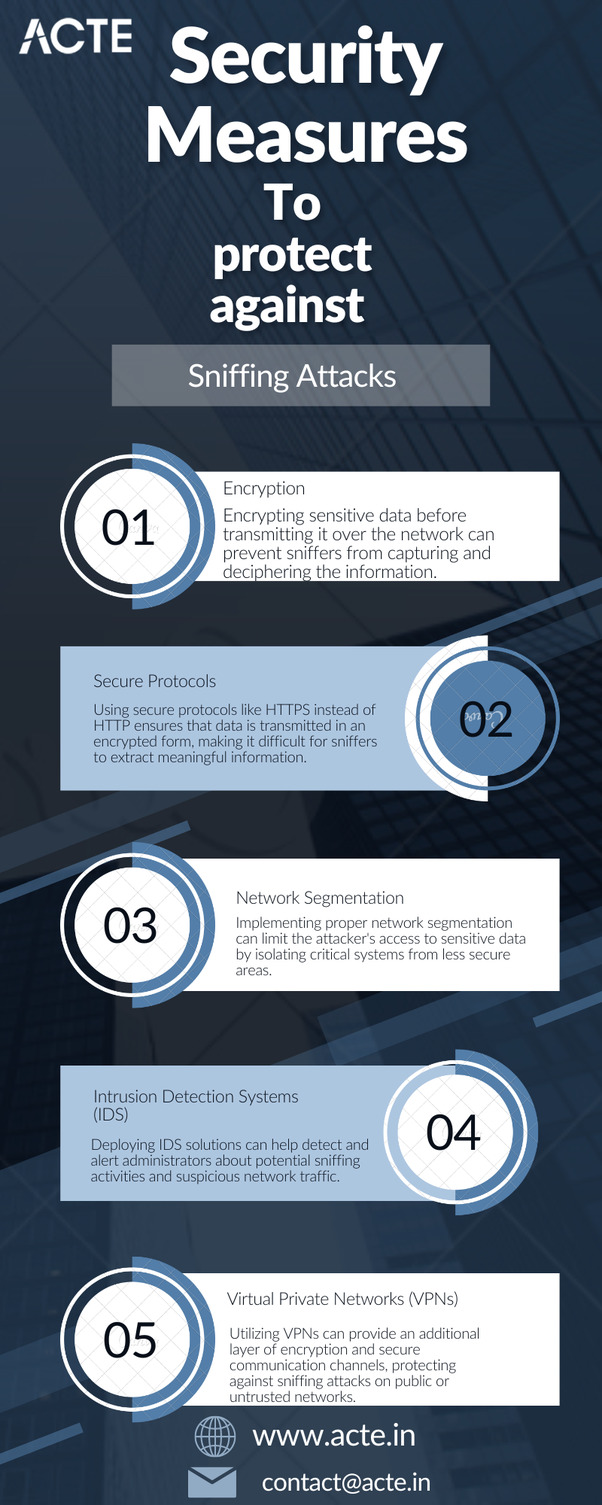 ACTE

Security Measures To protect against

Sniffing Attacks

01

Encryption

Encrypting sensitive data before transmitting it over the network can prevent sniffers from capturing and deciphering the information.

Secure Protocols

Using secure protocols like HTTPS instead of HTTP ensures that data is transmitted in an encrypted form, making it difficult for sniffers to extract meaningful information.

02

03

Network Segmentation

Implementing proper network segmentation can limit the attacker's access to sensitive data by isolating critical systems from less secure areas.

Intrusion Detection Systems (IDS)

Deploying IDS solutions can help detect and alert administrators about potential sniffing activities and suspicious network traffic.

04

05

Virtual Private Networks (VPNs)

Utilizing VPNs can provide an additional layer of encryption and secure communication channels, protecting against sniffing attacks on public or untrusted networks.

www.acte.in

contact@acte.in